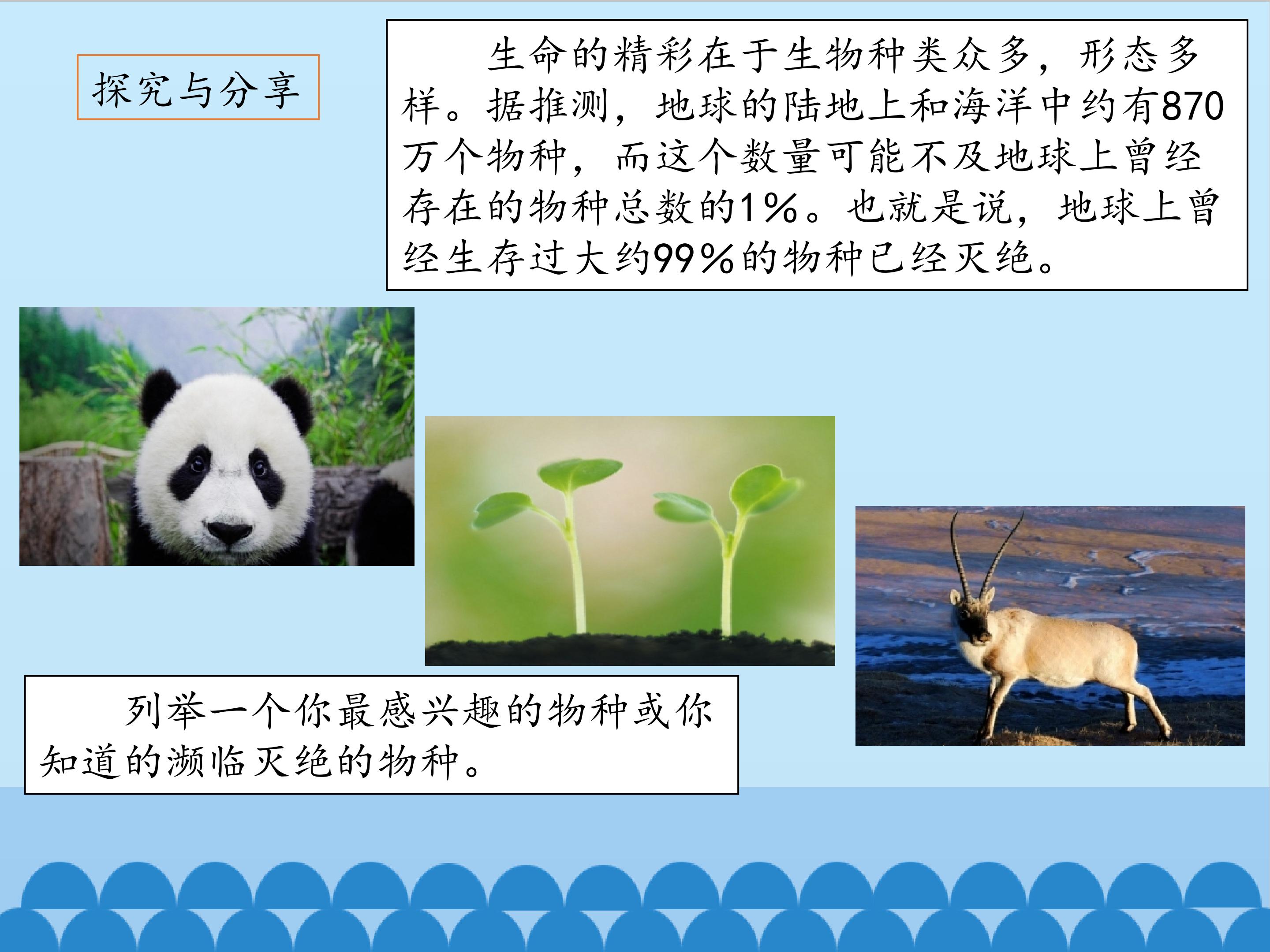 探究与分享

生命的精彩在于生物种类众多，形态多样。据推测，地球的陆地上和海洋中约有870万个物种，而这个数量可能不及地球上曾经存在的物种总数的1%。也就是说，地球上曾经生存过大约99%的物种已经灭绝。

列举一个你最感兴趣的物种或你知道的濒临灭绝的物种。